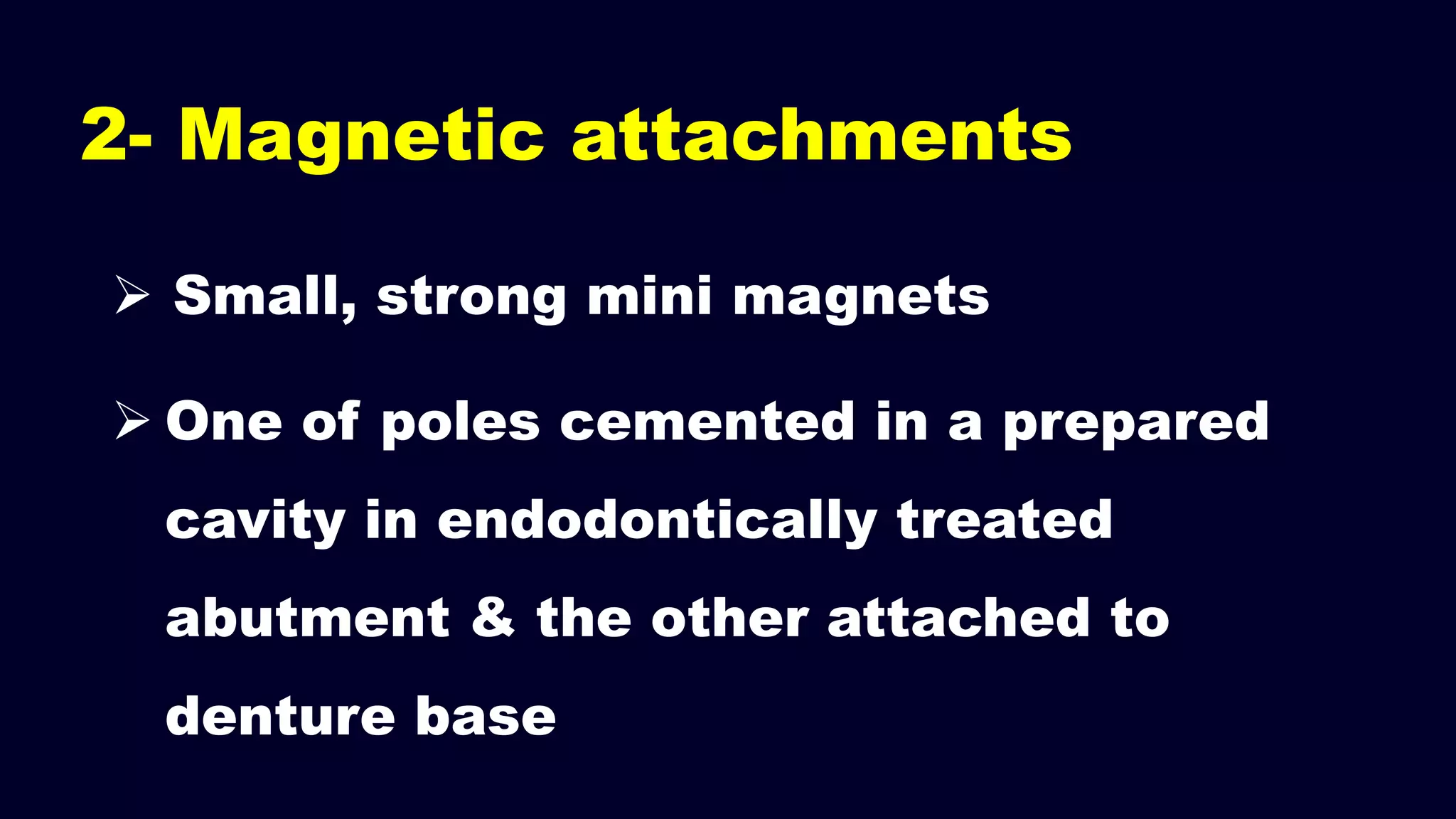 2- Magnetic attachments

➢ Small, strong mini magnets

➢ One of poles cemented in a prepared cavity in endodontically treated abutment & the other attached to denture base